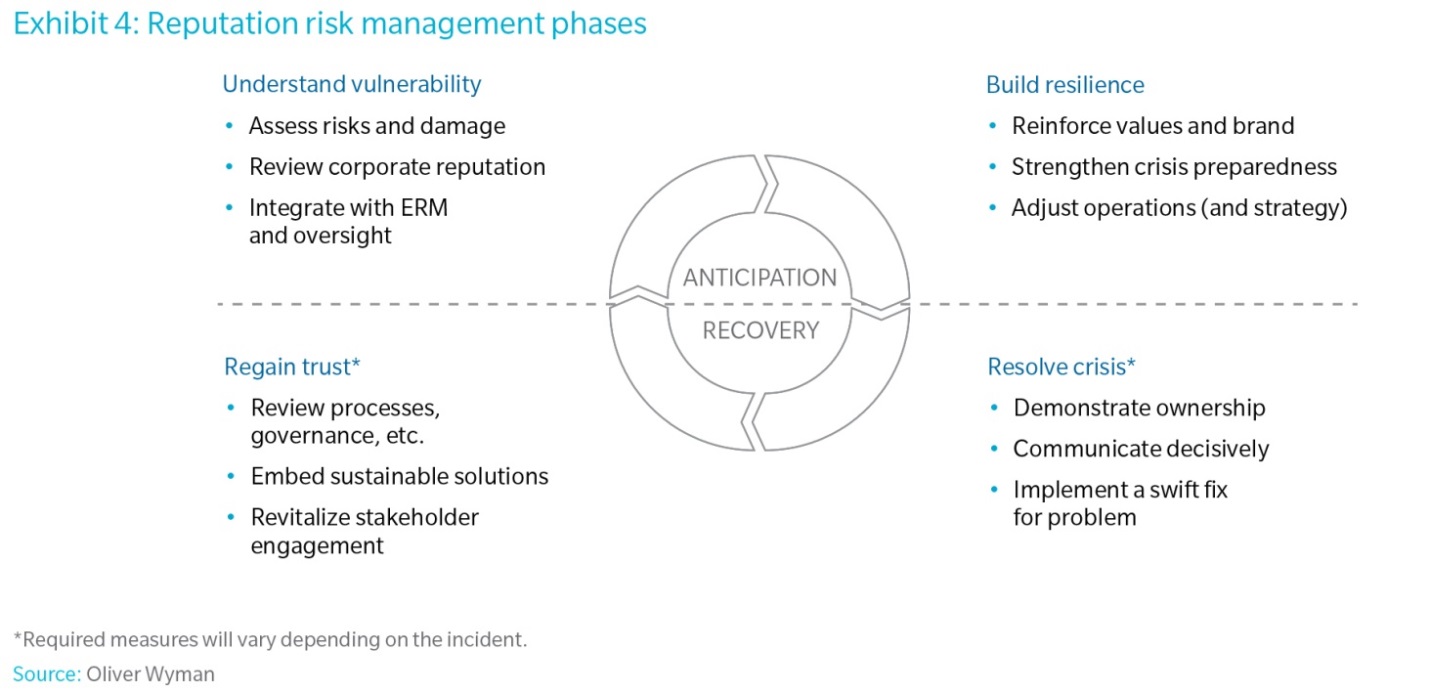 Exhibit 4: Reputation risk management phases

Understand vulnerability
• Assess risks and damage
• Review corporate reputation
• Integrate with ERM and oversight

Build resilience
• Reinforce values and brand
• Strengthen crisis preparedness
• Adjust operations (and strategy)

ANTICIPATION

RECOVERY

Regain trust*
• Review processes, governance, etc.
• Embed sustainable solutions
• Revitalize stakeholder engagement

Resolve crisis*
• Demonstrate ownership
• Communicate decisively
• Implement a swift fix for problem

*Required measures will vary depending on the incident.
Source: Oliver Wyman